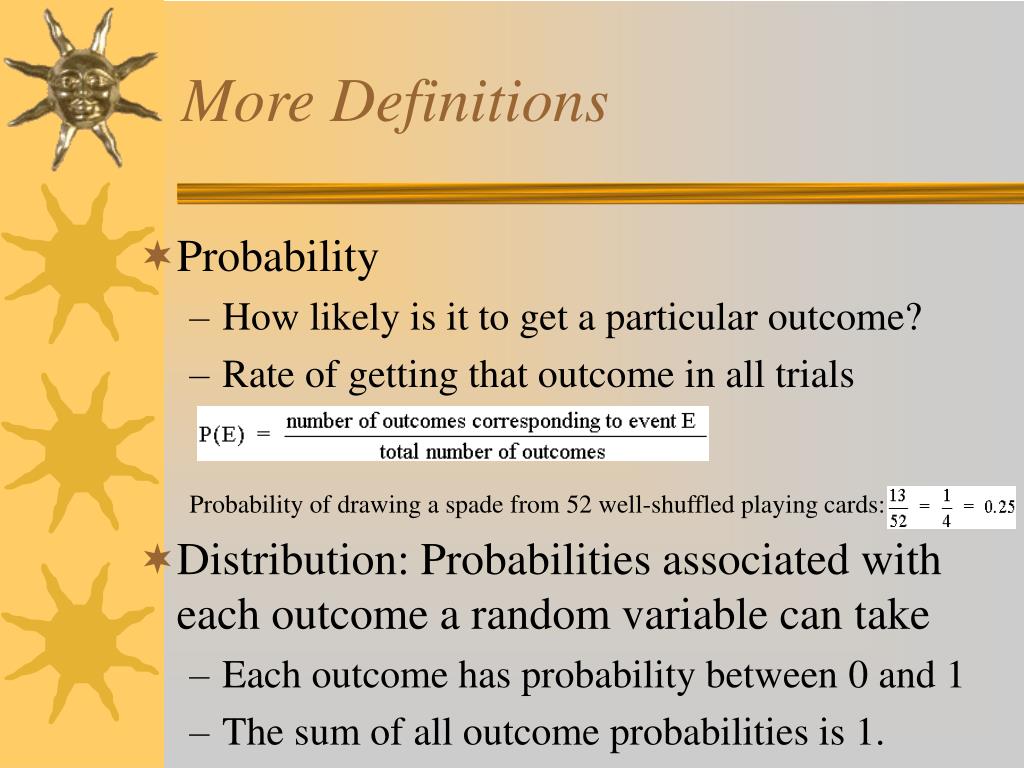 More Definitions

Probability

– How likely is it to get a particular outcome?

– Rate of getting that outcome in all trials

$P(E) = \frac{\text{number of outcomes corresponding to event E}}{\text{total number of outcomes}}$

Probability of drawing a spade from 52 well-shuffled playing cards: $\frac{13}{52} = \frac{1}{4} = 0.25$

Distribution: Probabilities associated with each outcome a random variable can take

– Each outcome has probability between 0 and 1

– The sum of all outcome probabilities is 1.